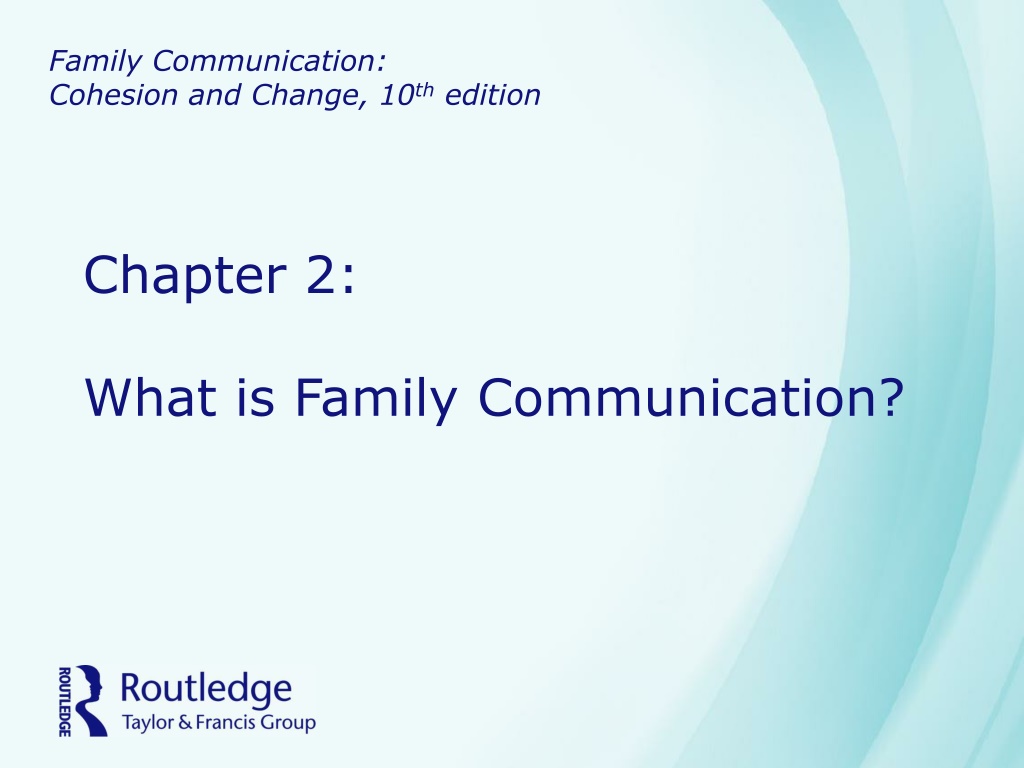 Family Communication:
Cohesion and Change, 10th edition

Chapter 2:

What is Family Communication?

ROUTLEDGE
Routledge
Taylor & Francis Group